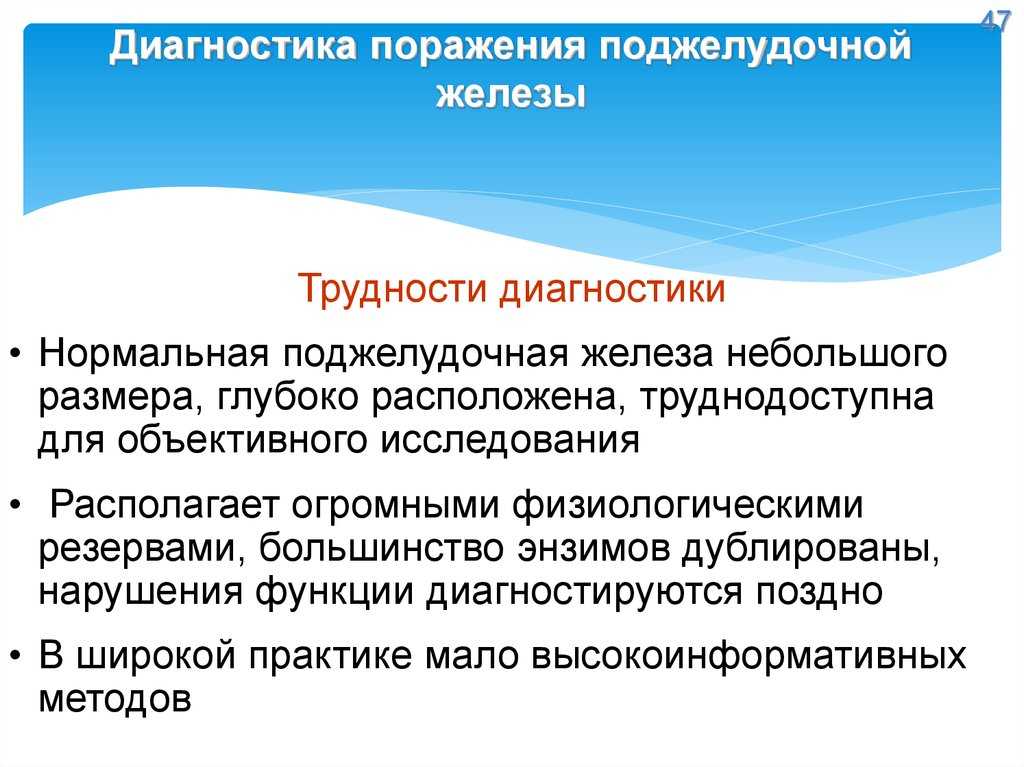 47

Диагностика поражения поджелудочной железы

Трудности диагностики

• Нормальная поджелудочная железа небольшого размера, глубоко расположена, труднодоступна для объективного исследования

• Располагает огромными физиологическими резервами, большинство энзимов дублированы, нарушения функции диагностируются поздно

• В широкой практике мало высокоинформативных методов